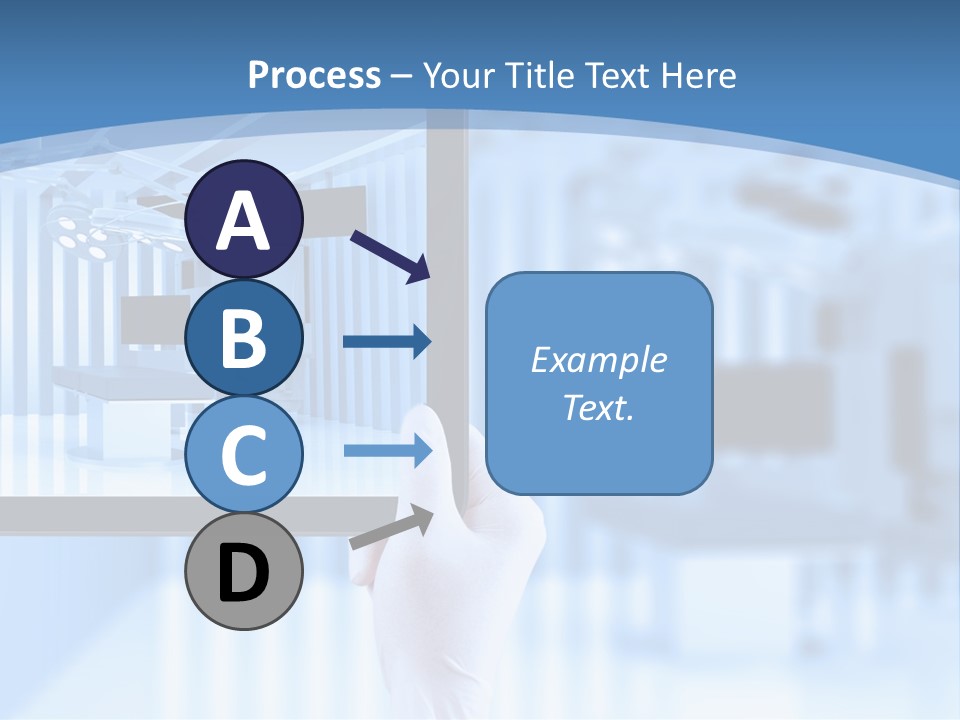 Process – Your Title Text Here

A

B

C

D

Example Text.